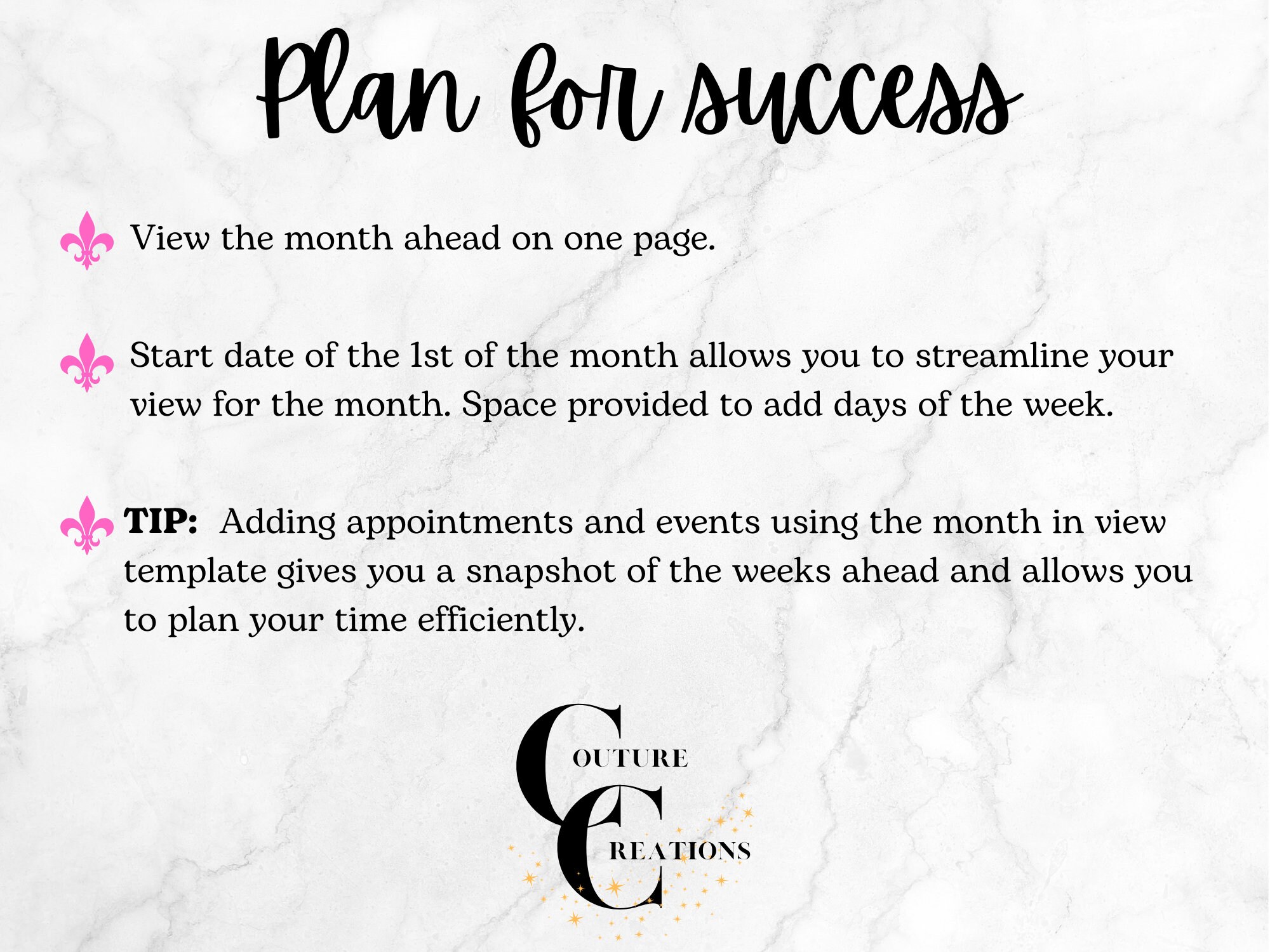 Plan for success

View the month ahead on one page.

Start date of the 1st of the month allows you to streamline your view for the month. Space provided to add days of the week.

TIP: Adding appointments and events using the month in view template gives you a snapshot of the weeks ahead and allows you to plan your time efficiently.

COUTURE
CREATIONS